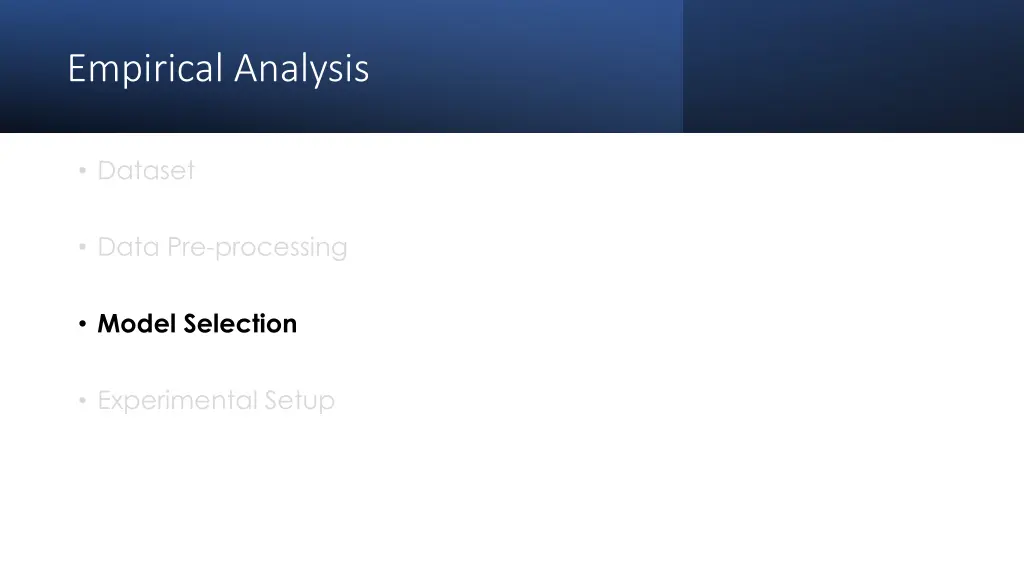 Empirical Analysis

• Dataset

• Data Pre-processing

• Model Selection

• Experimental Setup